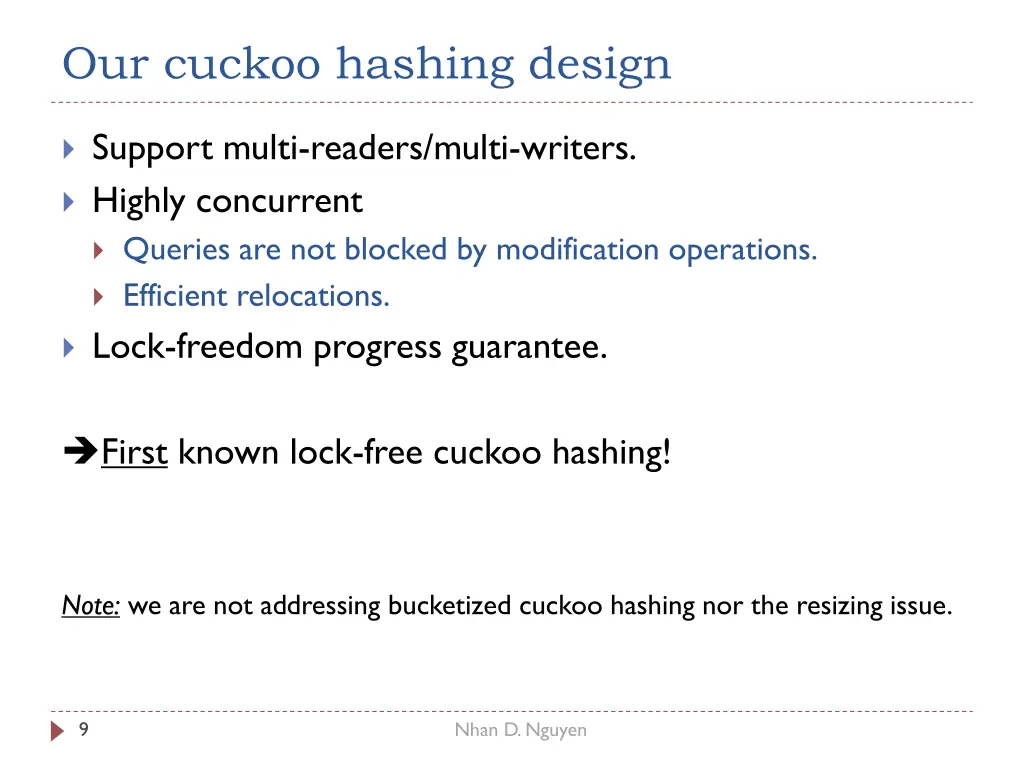 Our cuckoo hashing design

Support multi-readers/multi-writers.

Highly concurrent

Queries are not blocked by modification operations.

Efficient relocations.

Lock-freedom progress guarantee.

➔First known lock-free cuckoo hashing!

Note: we are not addressing bucketized cuckoo hashing nor the resizing issue.

9

Nhan D. Nguyen